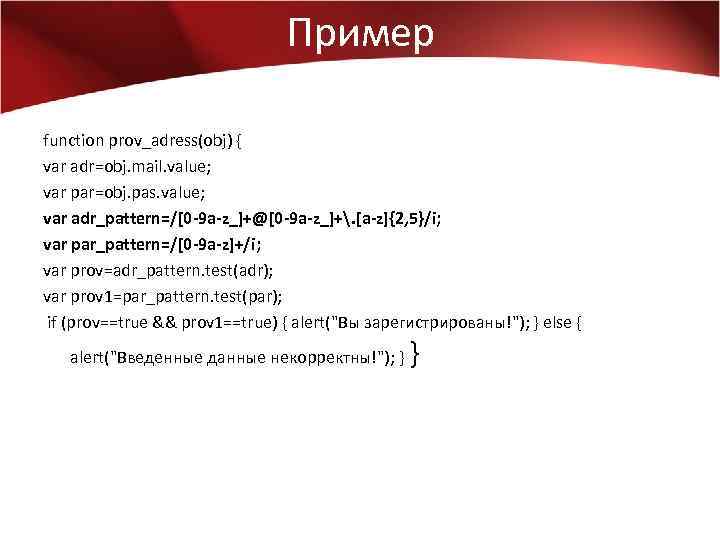 Пример

function prov_adress(obj) {
var adr=obj.mail.value;
var par=obj.pas.value;
var adr_pattern=/[0-9a-z_]+@[0-9a-z_]+\.[a-z]{2,5}/i;
var par_pattern=/[0-9a-z]+/i;
var prov=adr_pattern.test(adr);
var prov1=par_pattern.test(par);
if (prov==true && prov1==true) { alert("Вы зарегистрированы!"); } else {
alert("Введенные данные некорректны!"); } }